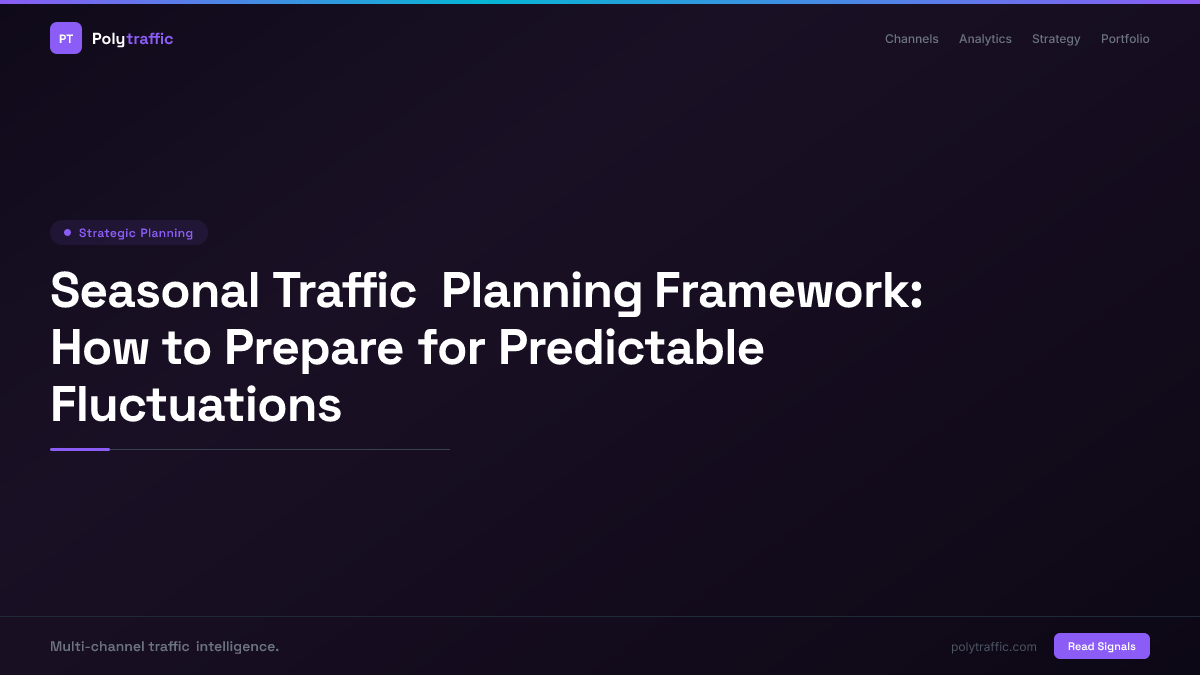 PT Polytraffic

Channels Analytics Strategy Portfolio

Strategic Planning

Seasonal Traffic Planning Framework: How to Prepare for Predictable Fluctuations

Multi-channel traffic intelligence.

polytraffic.com

Read Signals